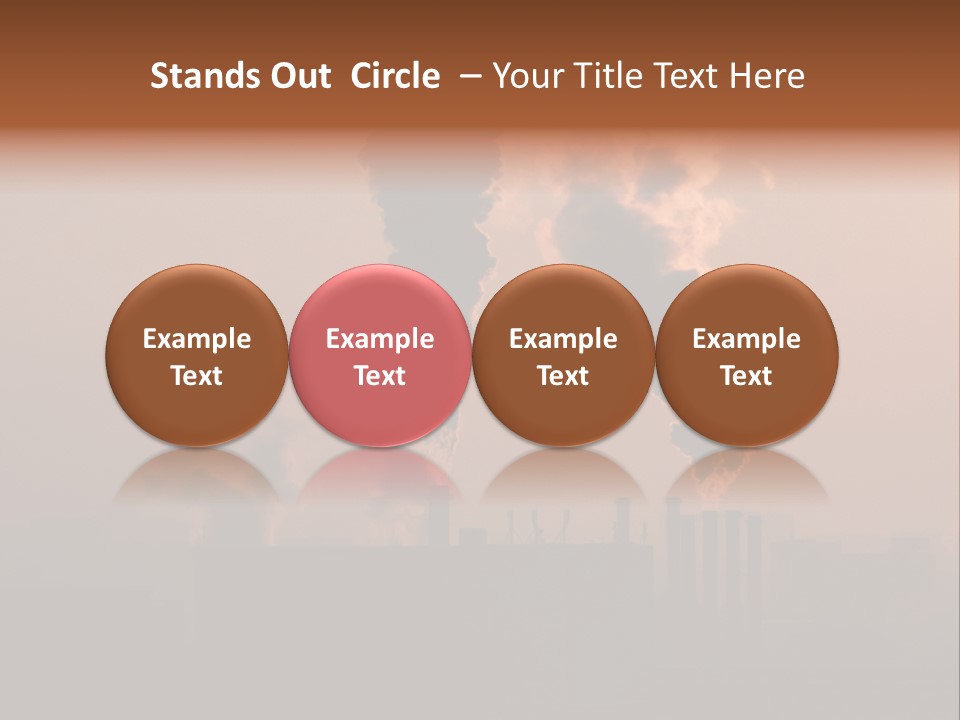 Stands Out Circle – Your Title Text Here

Example Text

Example Text

Example Text

Example Text